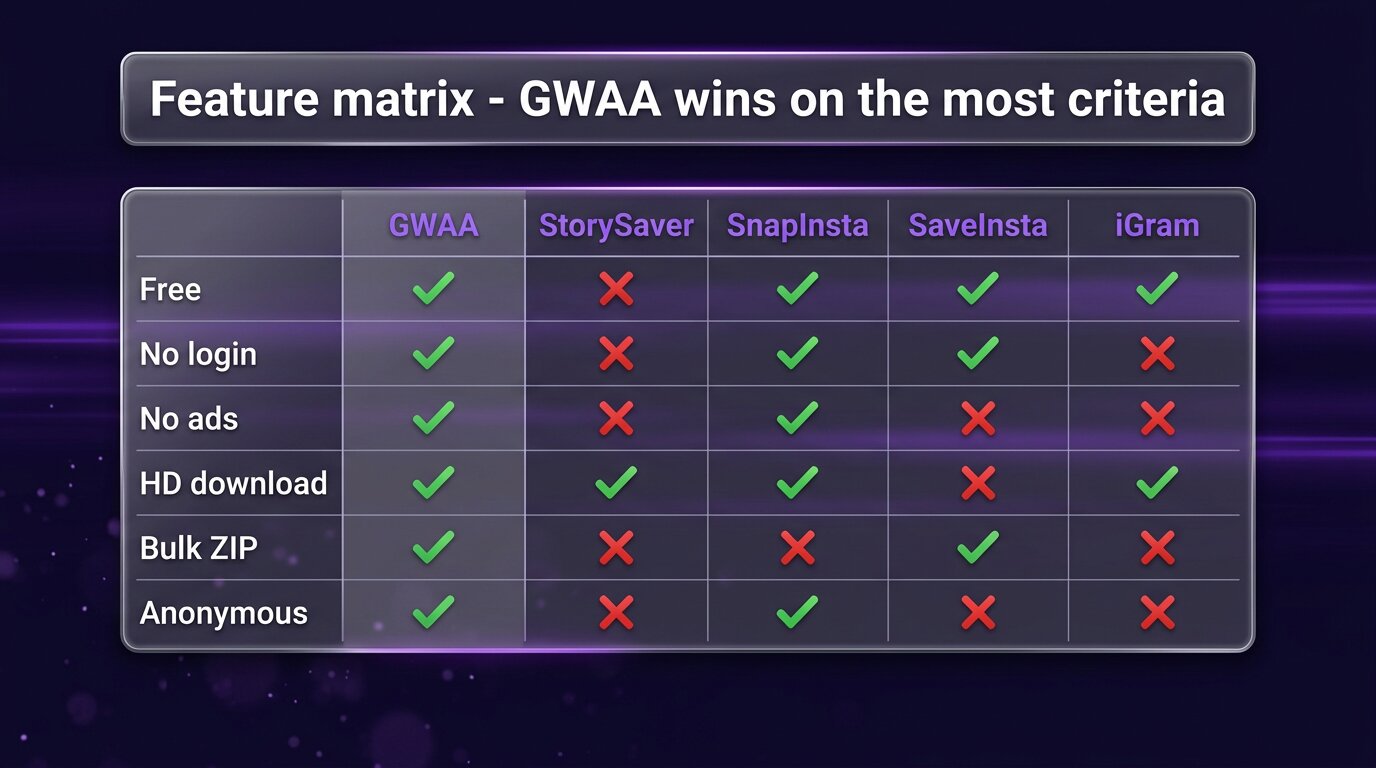 Feature matrix - GWAA wins on the most criteria

| | GWAA | StorySaver | SnapInsta | SaveInsta | iGram |
|---|---|---|---|---|---|
| Free | ✓ | ✗ | ✓ | ✓ | ✓ |
| No login | ✓ | ✗ | ✓ | ✓ | ✗ |
| No ads | ✓ | ✗ | ✓ | ✗ | ✗ |
| HD download | ✓ | ✓ | ✓ | ✗ | ✓ |
| Bulk ZIP | ✓ | ✗ | ✗ | ✓ | ✗ |
| Anonymous | ✓ | ✗ | ✓ | ✗ | ✗ |